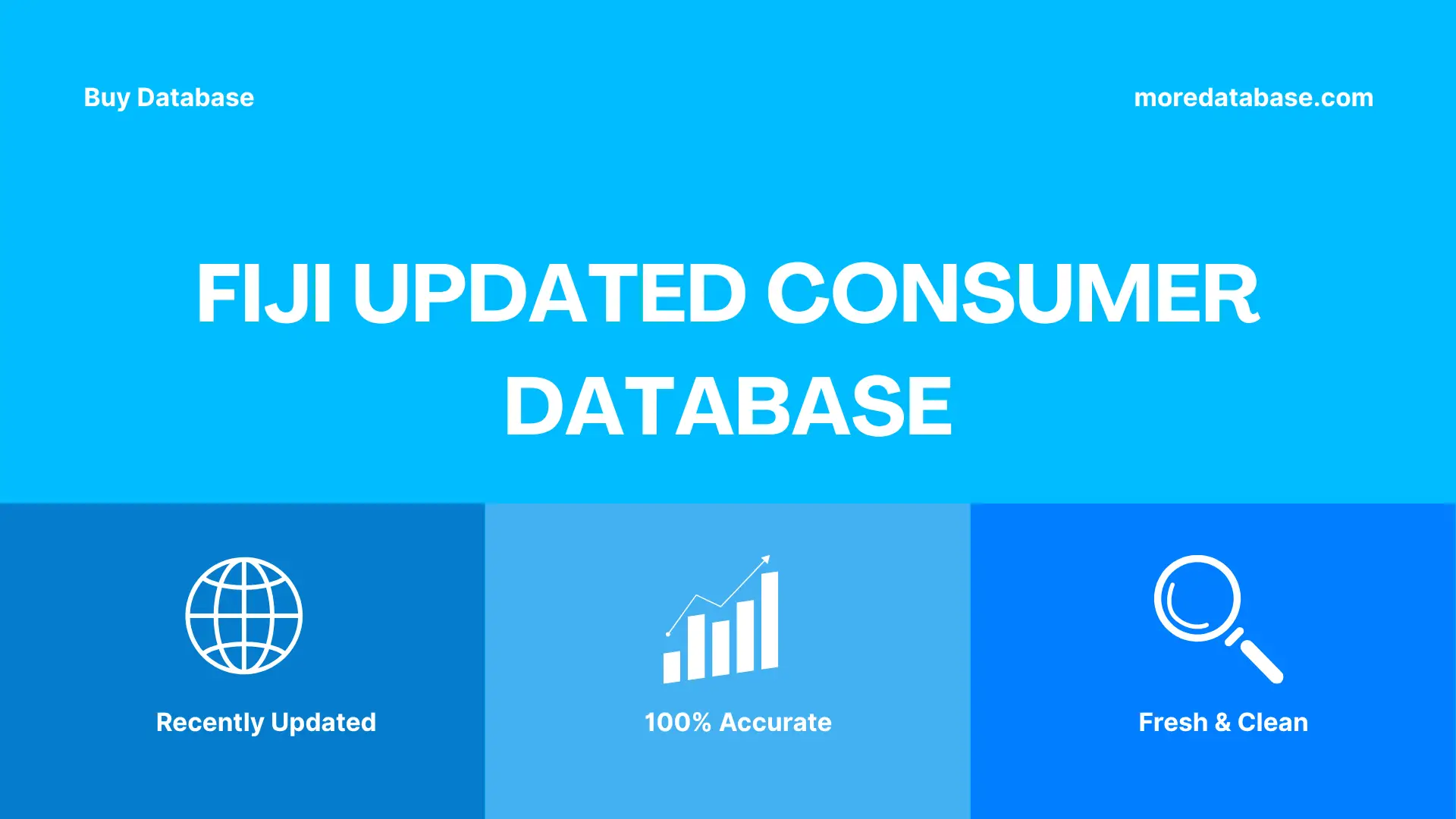 Buy Database

moredatabase.com

FIJI UPDATED CONSUMER DATABASE

Recently Updated

100% Accurate

Fresh & Clean